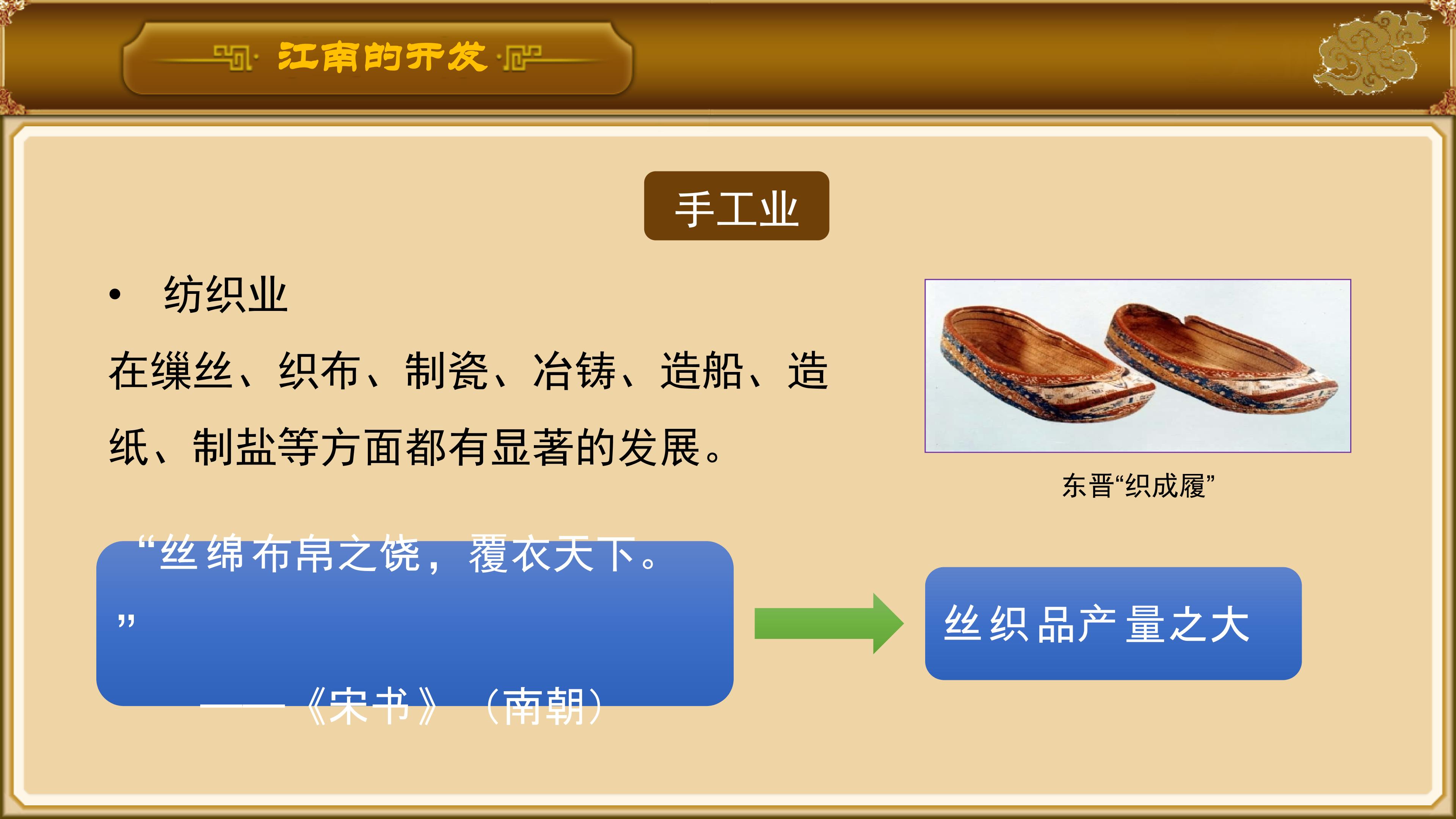 江南的开发

手工业

• 纺织业

在缫丝、织布、制瓷、冶铸、造船、造纸、制盐等方面都有显著的发展。

东晋“织成履”

“丝绵布帛之饶，覆衣天下。”

——《宋书》（南朝）

丝织品产量之大